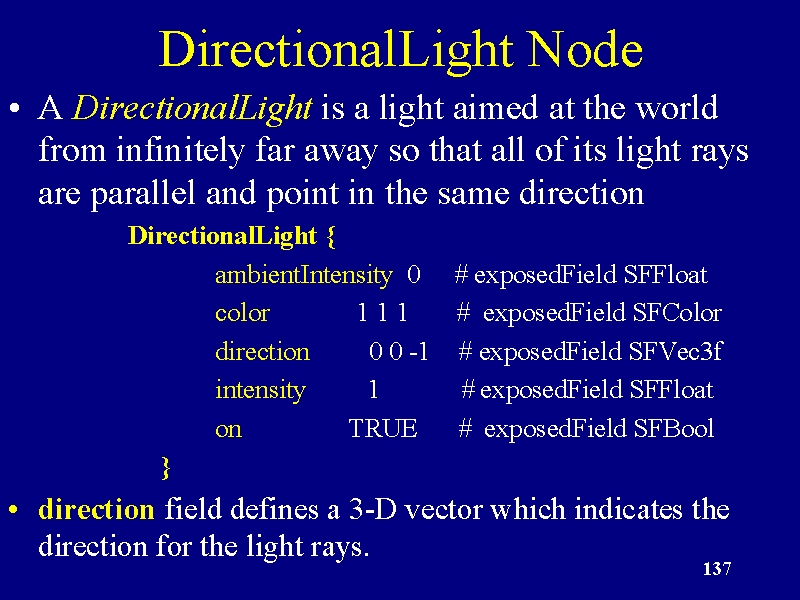 DirectionalLight Node

• A DirectionalLight is a light aimed at the world from infinitely far away so that all of its light rays are parallel and point in the same direction

DirectionalLight {
ambientIntensity 0 # exposedField SFFloat
color 1 1 1 # exposedField SFColor
direction 0 0 -1 # exposedField SFVec3f
intensity 1 # exposedField SFFloat
on TRUE # exposedField SFBool
}

• direction field defines a 3-D vector which indicates the direction for the light rays.

137